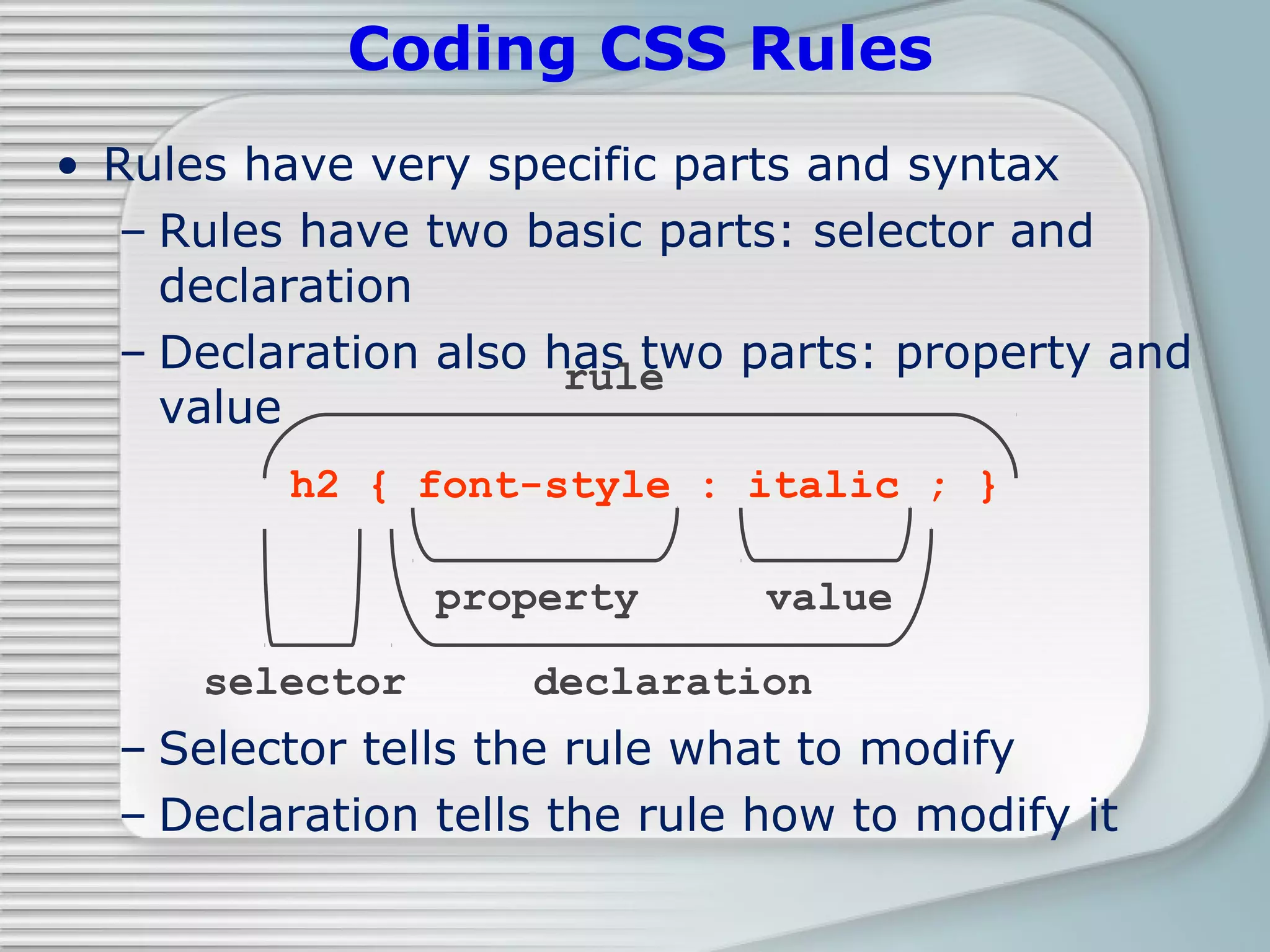 Coding CSS Rules

• Rules have very specific parts and syntax
– Rules have two basic parts: selector and declaration
– Declaration also has two parts: property and value

rule

h2 { font-style : italic ; }

property

value

selector

declaration

– Selector tells the rule what to modify
– Declaration tells the rule how to modify it